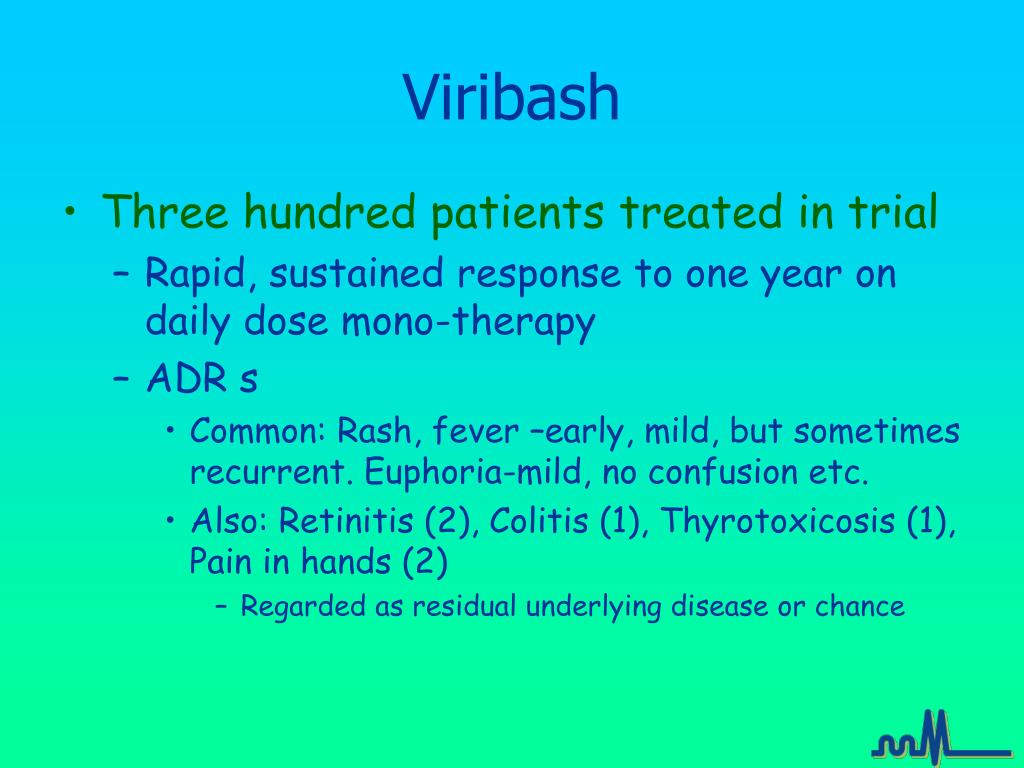 Viribash

• Three hundred patients treated in trial
  – Rapid, sustained response to one year on daily dose mono-therapy
  – ADR s
    • Common: Rash, fever –early, mild, but sometimes recurrent. Euphoria-mild, no confusion etc.
    • Also: Retinitis (2), Colitis (1), Thyrotoxicosis (1), Pain in hands (2)
      – Regarded as residual underlying disease or chance